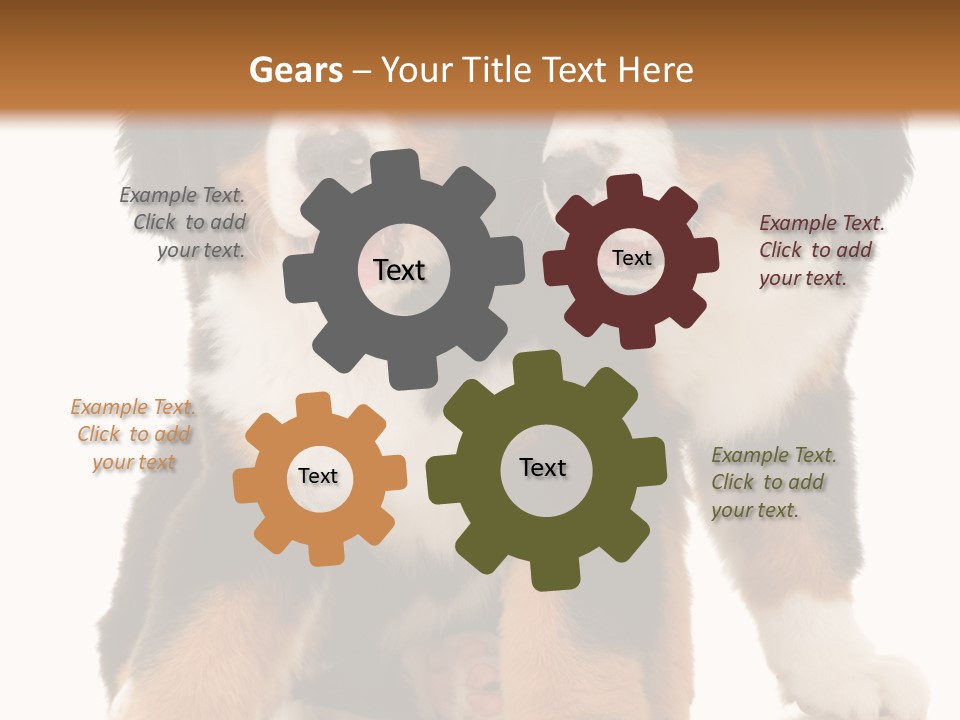 Gears – Your Title Text Here

Example Text. Click to add your text.

Text

Text

Example Text. Click to add your text.

Example Text. Click to add your text

Text

Text

Example Text. Click to add your text.